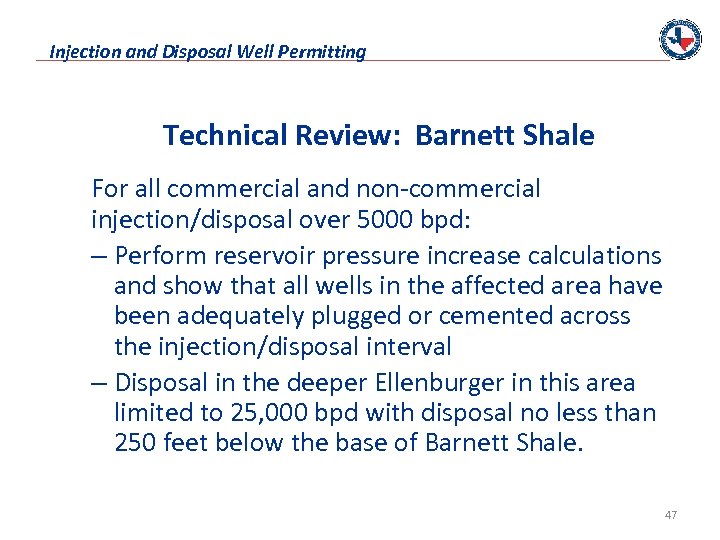 Injection and Disposal Well Permitting

Technical Review: Barnett Shale

For all commercial and non-commercial injection/disposal over 5000 bpd:

– Perform reservoir pressure increase calculations and show that all wells in the affected area have been adequately plugged or cemented across the injection/disposal interval

– Disposal in the deeper Ellenburger in this area limited to 25,000 bpd with disposal no less than 250 feet below the base of Barnett Shale.

47